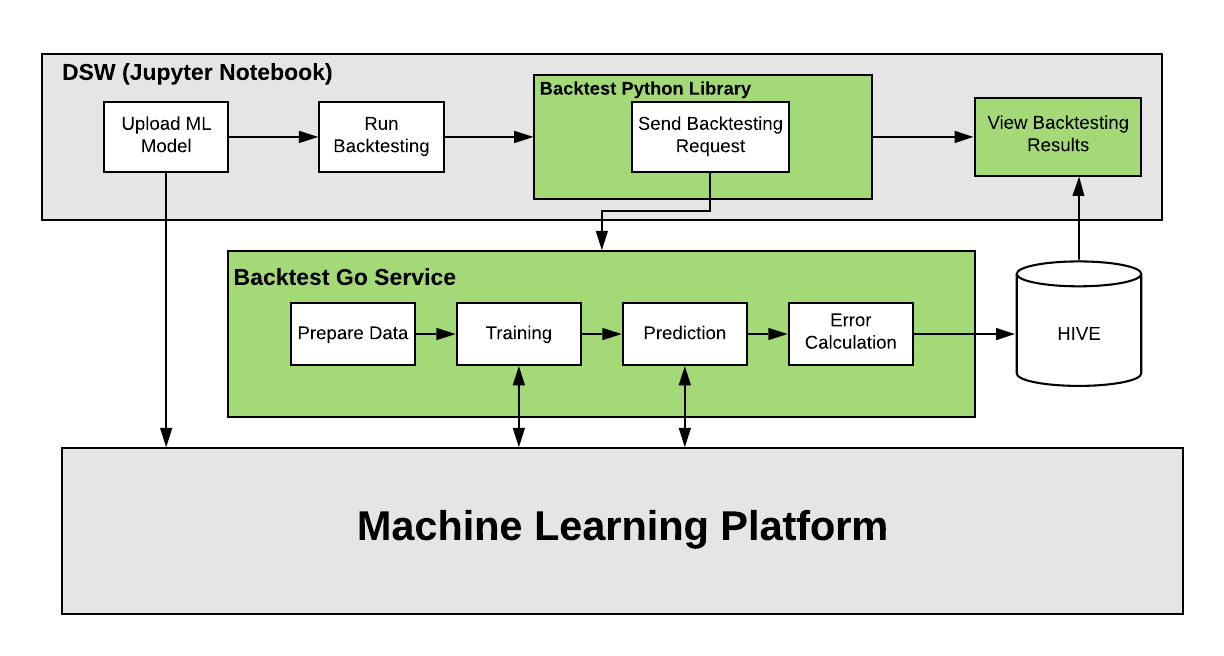 DSW (Jupyter Notebook)

Upload ML Model

Run Backtesting

Backtest Python Library

Send Backtesting Request

View Backtesting Results

Backtest Go Service

Prepare Data

Training

Prediction

Error Calculation

HIVE

Machine Learning Platform